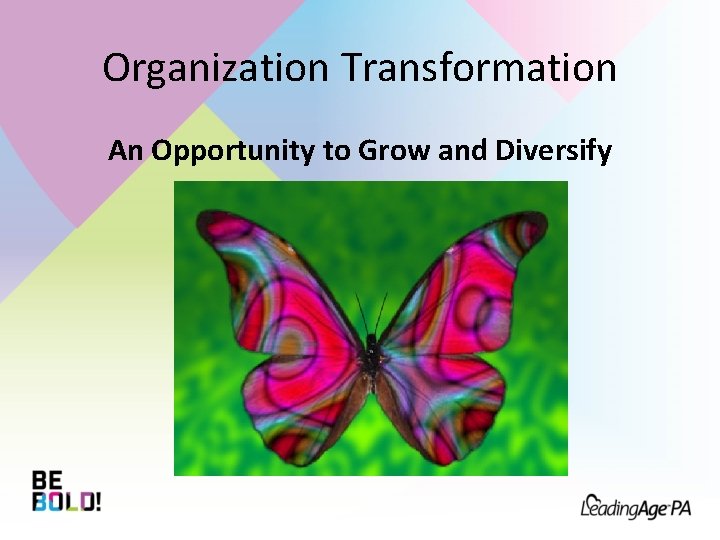 Organization Transformation

An Opportunity to Grow and Diversify

BE
BOLD!

LeadingAge PA